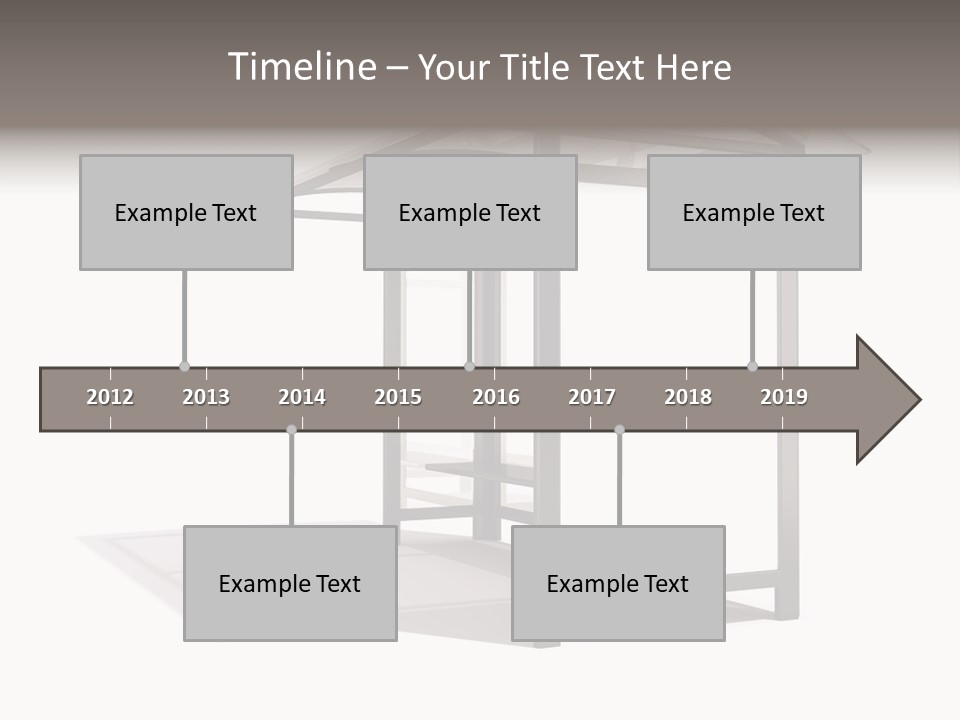 Timeline – Your Title Text Here

Example Text

Example Text

Example Text

2012 2013 2014 2015 2016 2017 2018 2019

Example Text

Example Text